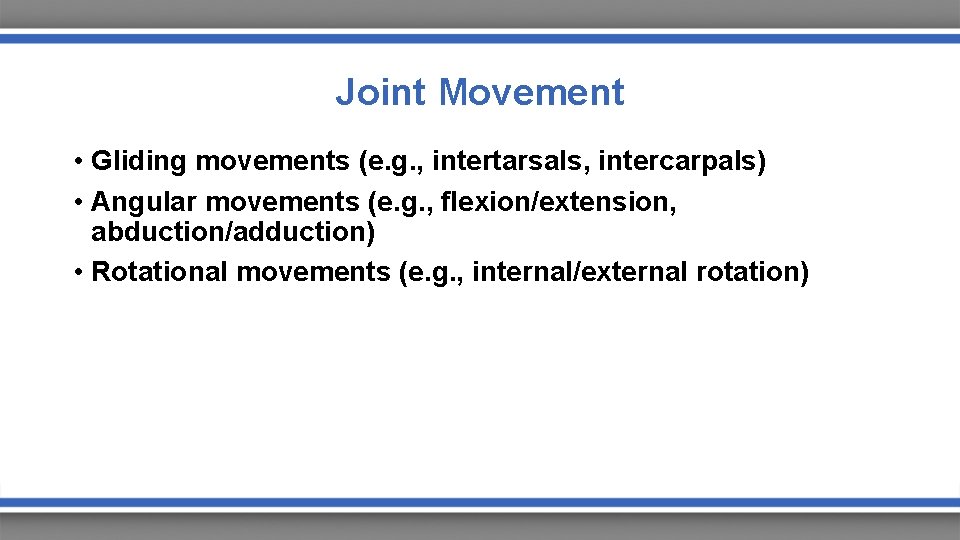 Joint Movement

• Gliding movements (e.g., intertarsals, intercarpals)
• Angular movements (e.g., flexion/extension, abduction/adduction)
• Rotational movements (e.g., internal/external rotation)